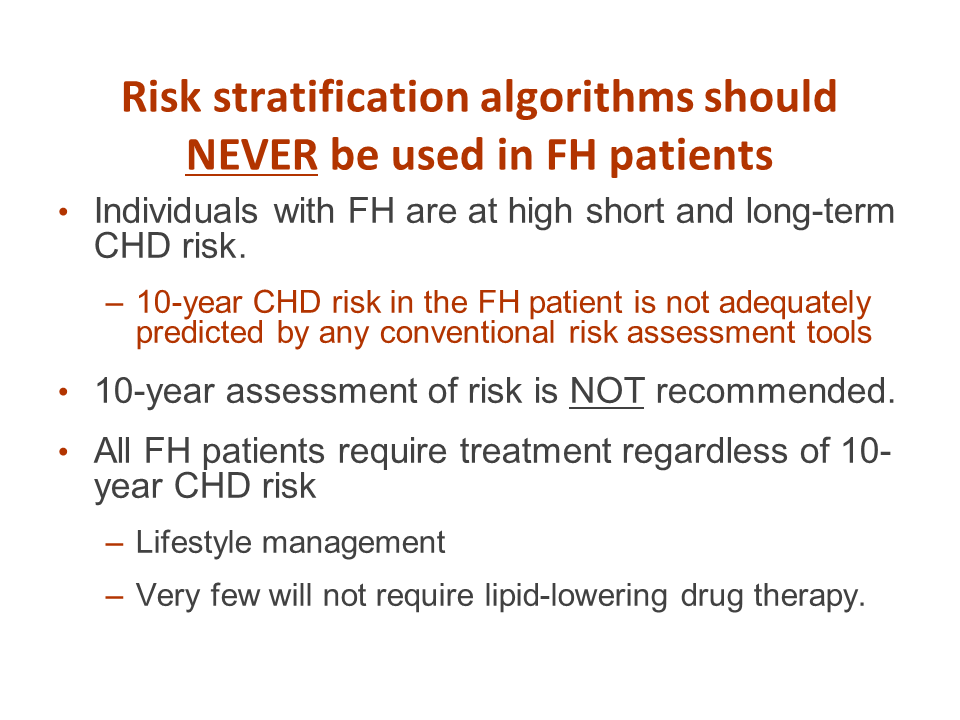 Risk stratification algorithms should NEVER be used in FH patients

• Individuals with FH are at high short and long-term CHD risk.

– 10-year CHD risk in the FH patient is not adequately predicted by any conventional risk assessment tools

• 10-year assessment of risk is NOT recommended.

• All FH patients require treatment regardless of 10-year CHD risk

– Lifestyle management

– Very few will not require lipid-lowering drug therapy.